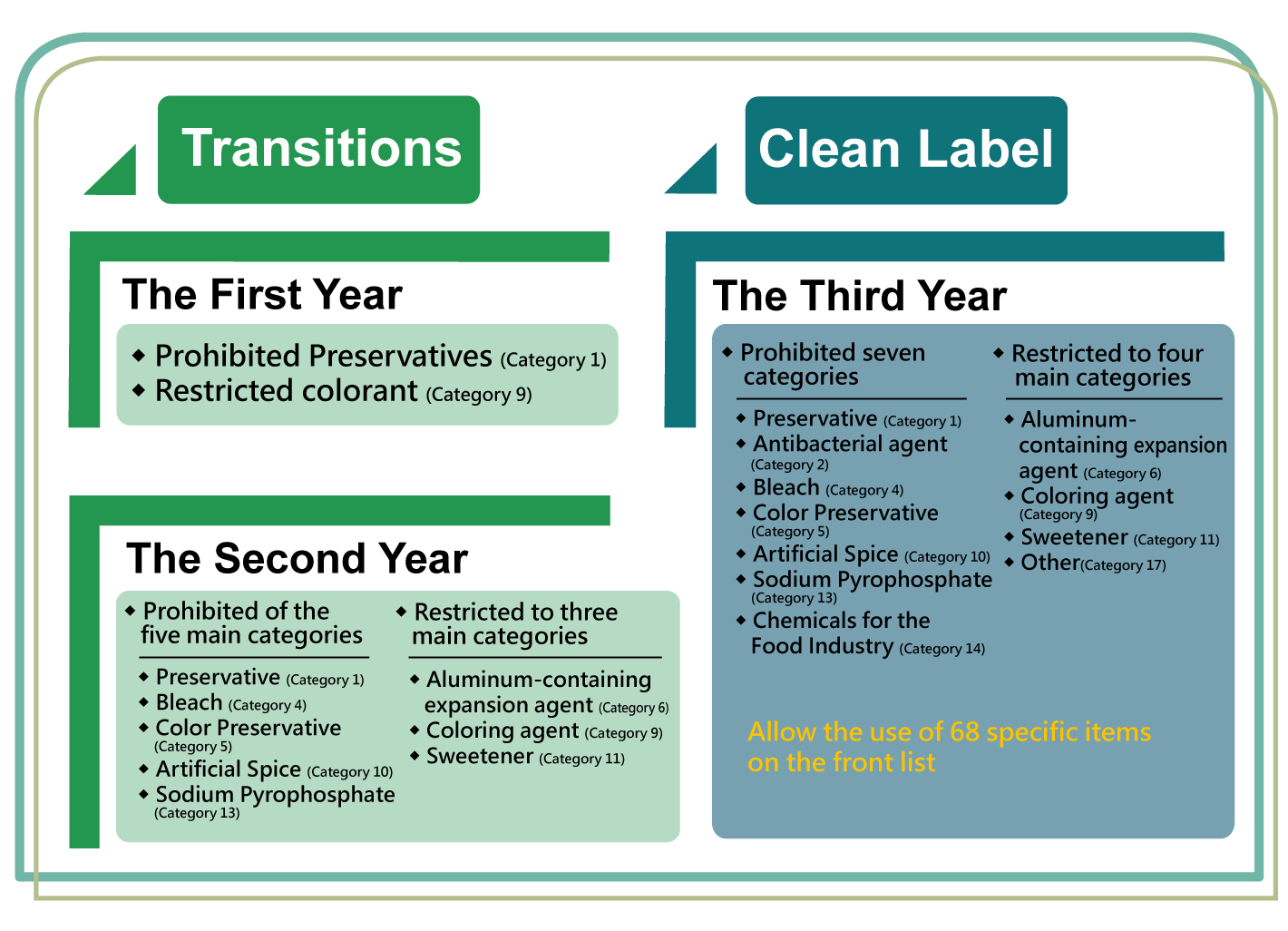 Transitions

The First Year

◆ Prohibited Preservatives (Category 1)
◆ Restricted colorant (Category 9)

The Second Year

◆ Prohibited of the five main categories

◆ Preservative (Category 1)
◆ Bleach (Category 4)
◆ Color Preservative (Category 5)
◆ Artificial Spice (Category 10)
◆ Sodium Pyrophosphate (Category 13)

◆ Restricted to three main categories

◆ Aluminum-containing expansion agent (Category 6)
◆ Coloring agent (Category 9)
◆ Sweetener (Category 11)

Clean Label

The Third Year

◆ Prohibited seven categories

◆ Preservative (Category 1)
◆ Antibacterial agent (Category 2)
◆ Bleach (Category 4)
◆ Color Preservative (Category 5)
◆ Artificial Spice (Category 10)
◆ Sodium Pyrophosphate (Category 13)
◆ Chemicals for the Food Industry (Category 14)

◆ Restricted to four main categories

◆ Aluminum-containing expansion agent (Category 6)
◆ Coloring agent (Category 9)
◆ Sweetener (Category 11)
◆ Other(Category 17)

Allow the use of 68 specific items on the front list